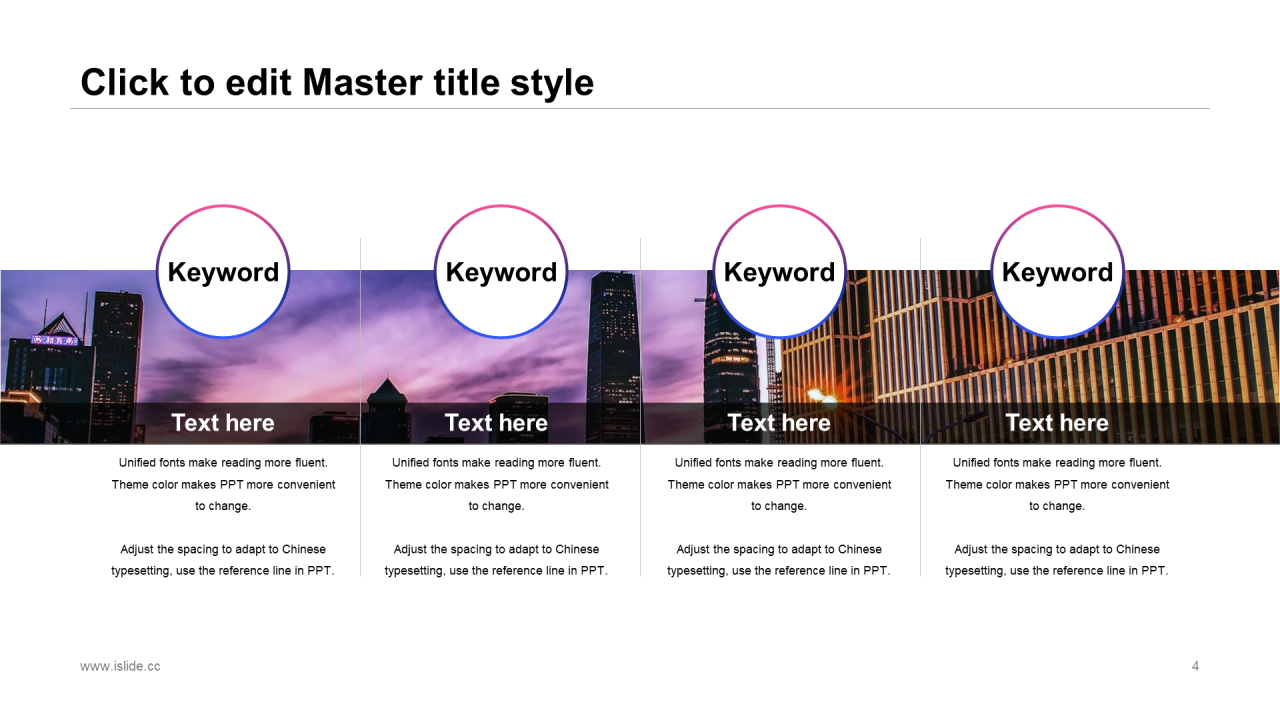 Click to edit Master title style

Keyword

Text here

Unified fonts make reading more fluent. Theme color makes PPT more convenient to change.

Adjust the spacing to adapt to Chinese typesetting, use the reference line in PPT.

Keyword

Text here

Unified fonts make reading more fluent. Theme color makes PPT more convenient to change.

Adjust the spacing to adapt to Chinese typesetting, use the reference line in PPT.

Keyword

Text here

Unified fonts make reading more fluent. Theme color makes PPT more convenient to change.

Adjust the spacing to adapt to Chinese typesetting, use the reference line in PPT.

Keyword

Text here

Unified fonts make reading more fluent. Theme color makes PPT more convenient to change.

Adjust the spacing to adapt to Chinese typesetting, use the reference line in PPT.

www.islide.cc

4